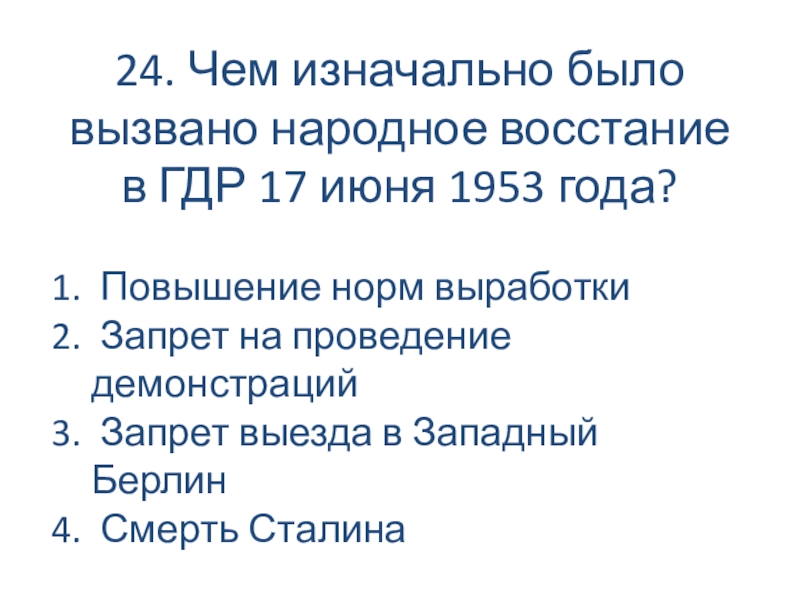 24. Чем изначально было вызвано народное восстание в ГДР 17 июня 1953 года?

1. Повышение норм выработки
2. Запрет на проведение демонстраций
3. Запрет выезда в Западный Берлин
4. Смерть Сталина